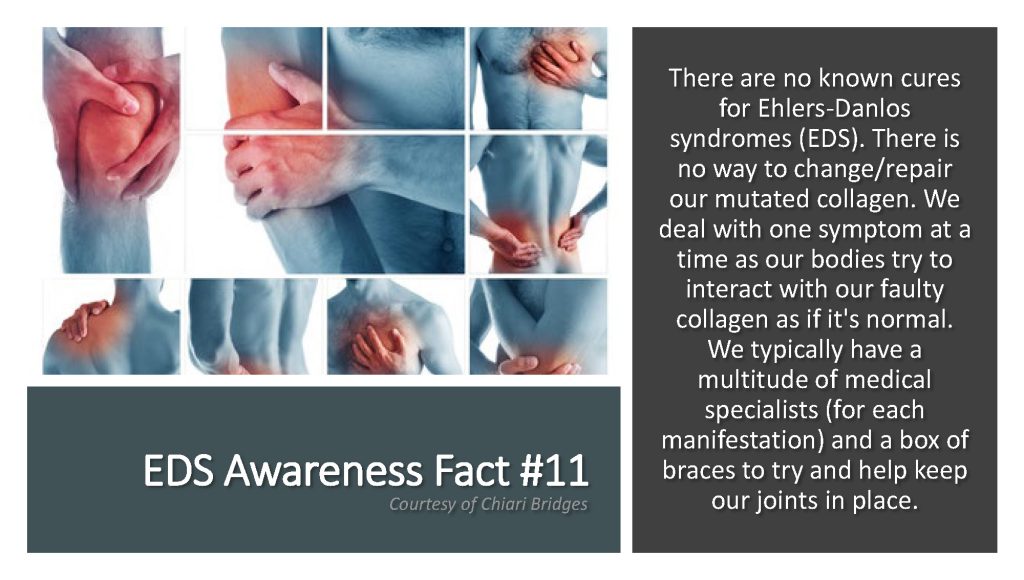 EDS Awareness Fact #11

Courtesy of Chiari Bridges

There are no known cures for Ehlers-Danlos syndromes (EDS). There is no way to change/repair our mutated collagen. We deal with one symptom at a time as our bodies try to interact with our faulty collagen as if it's normal. We typically have a multitude of medical specialists (for each manifestation) and a box of braces to try and help keep our joints in place.